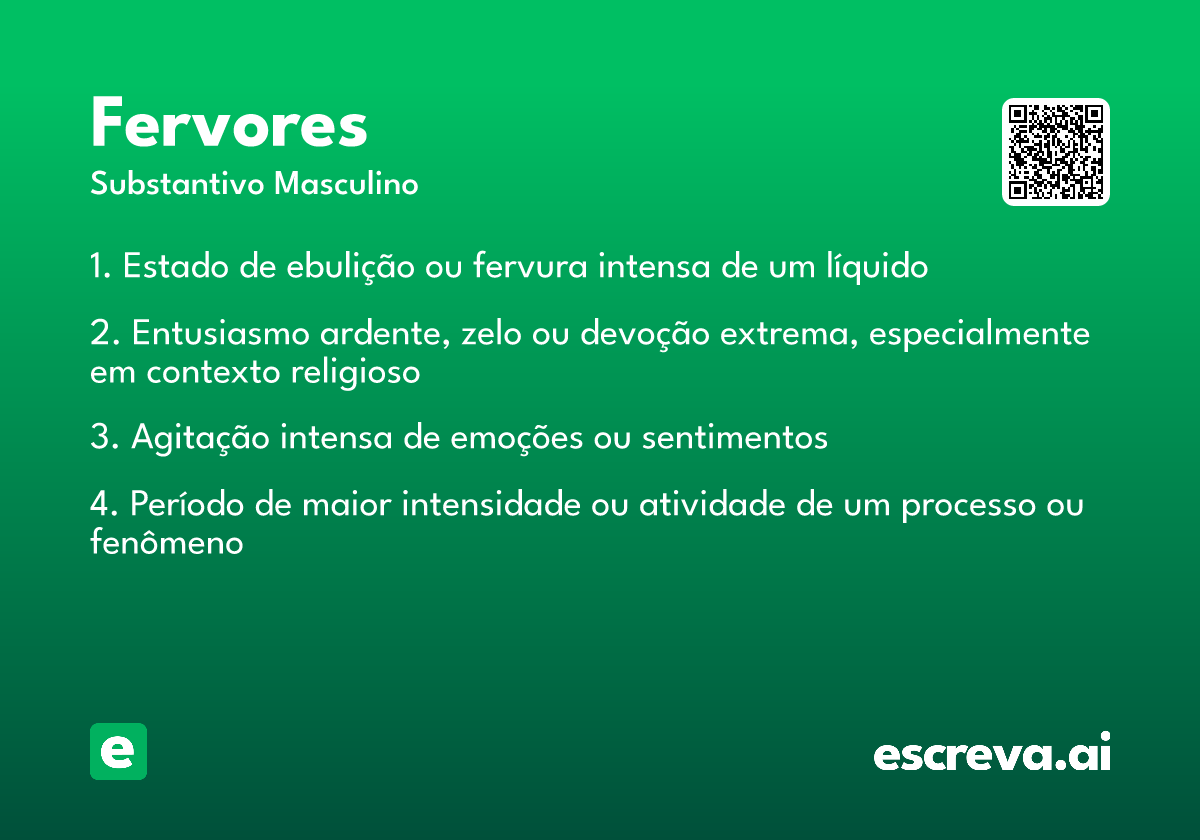 Fervores
Substantivo Masculino

1. Estado de ebulição ou fervura intensa de um líquido

2. Entusiasmo ardente, zelo ou devoção extrema, especialmente em contexto religioso

3. Agitação intensa de emoções ou sentimentos

4. Período de maior intensidade ou atividade de um processo ou fenômeno

e

escreva.ai